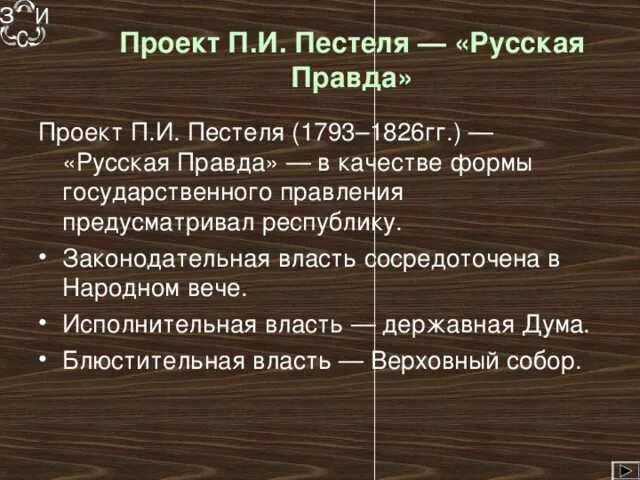 З И
С

Проект П.И. Пестеля — «Русская Правда»

Проект П.И. Пестеля (1793–1826гг.) — «Русская Правда» — в качестве формы государственного правления предусматривал республику.

• Законодательная власть сосредоточена в Народном вече.
• Исполнительная власть — державная Дума.
• Блюстительная власть — Верховный собор.